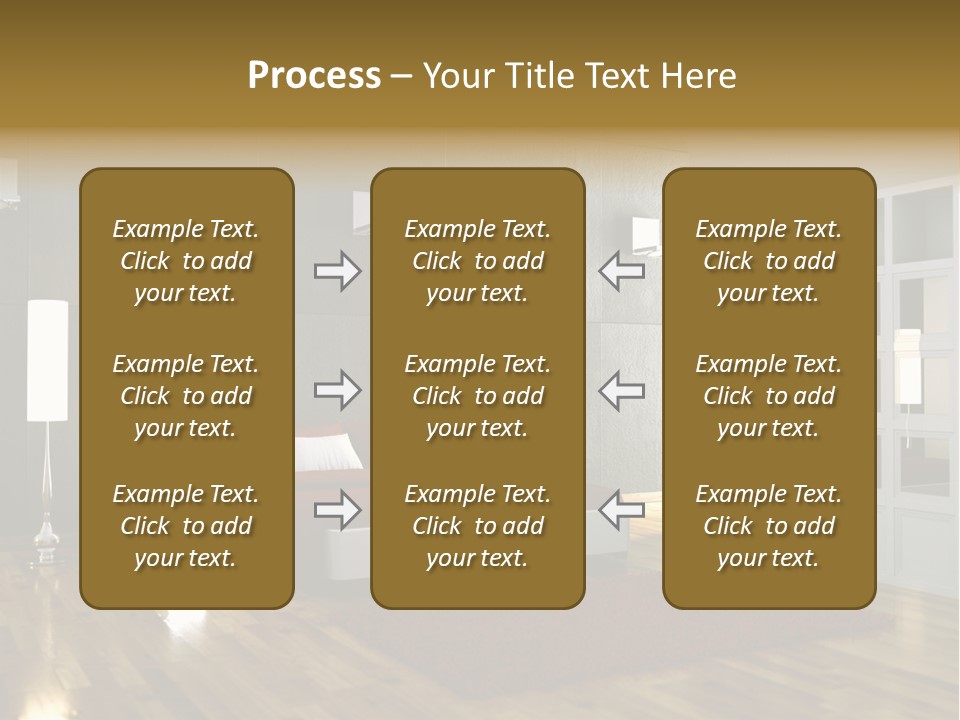 Process – Your Title Text Here

Example Text. Click to add your text.

Example Text. Click to add your text.

Example Text. Click to add your text.

Example Text. Click to add your text.

Example Text. Click to add your text.

Example Text. Click to add your text.

Example Text. Click to add your text.

Example Text. Click to add your text.

Example Text. Click to add your text.